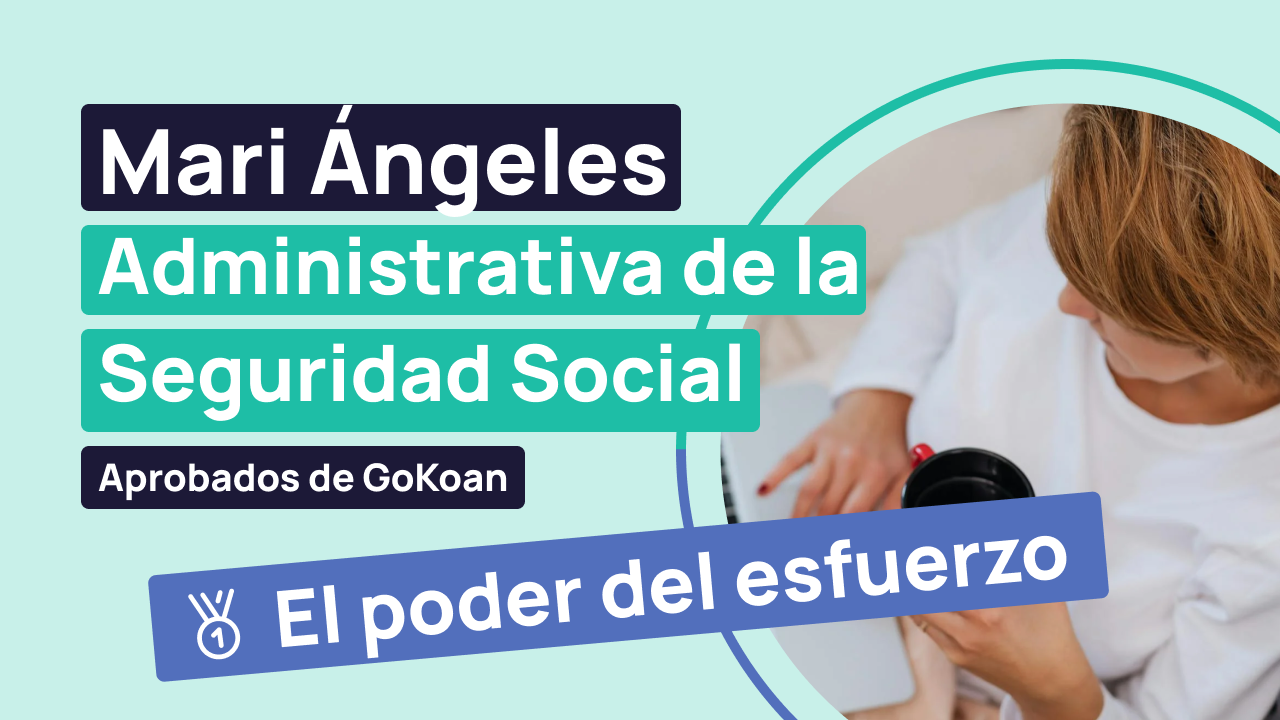 Mari Ángeles
Administrativa de la Seguridad Social
Aprobados de GoKoan
1
El poder del esfuerzo